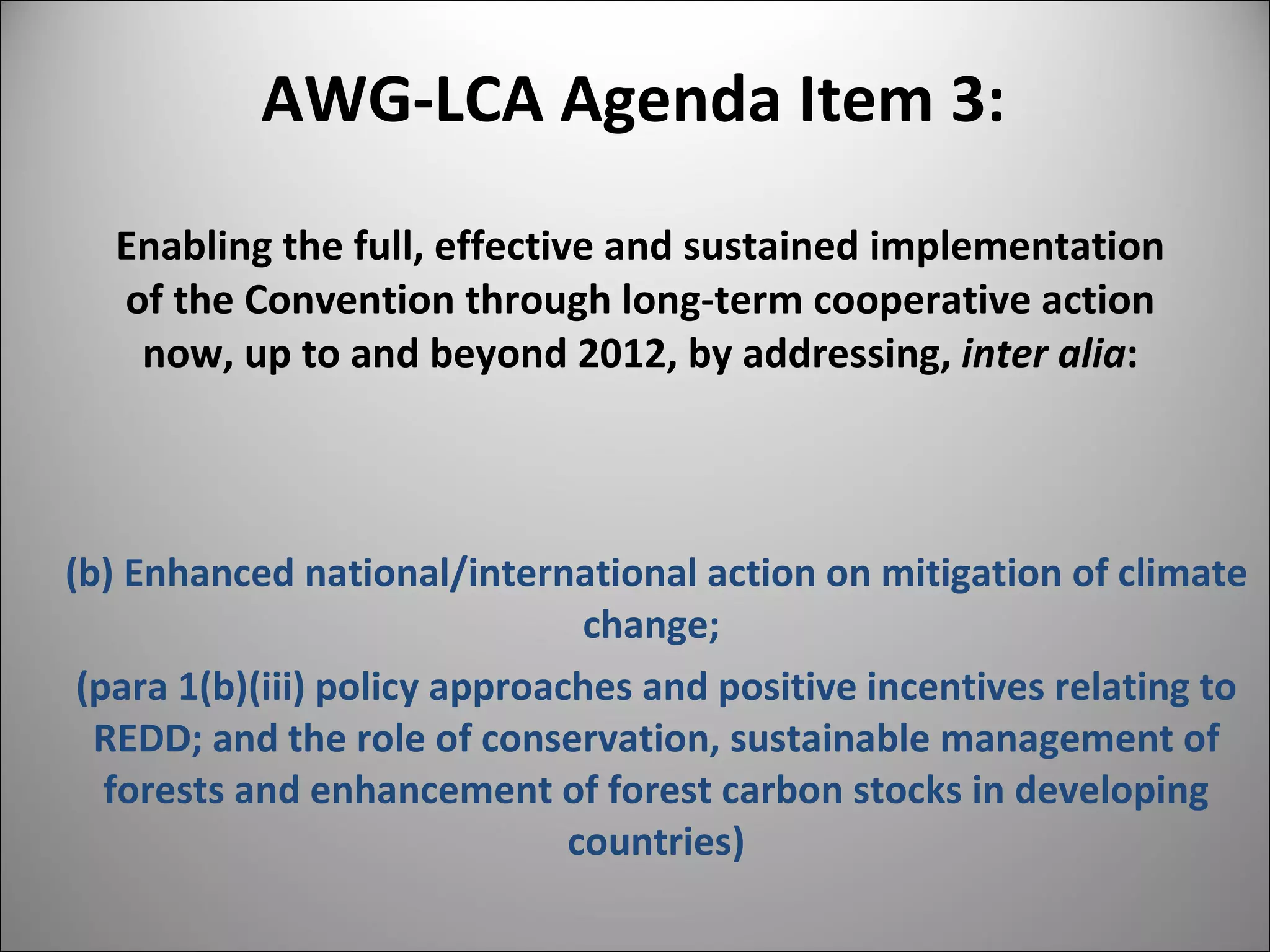 AWG-LCA Agenda Item 3:

Enabling the full, effective and sustained implementation of the Convention through long-term cooperative action now, up to and beyond 2012, by addressing, inter alia:

(b) Enhanced national/international action on mitigation of climate change;

(para 1(b)(iii) policy approaches and positive incentives relating to REDD; and the role of conservation, sustainable management of forests and enhancement of forest carbon stocks in developing countries)